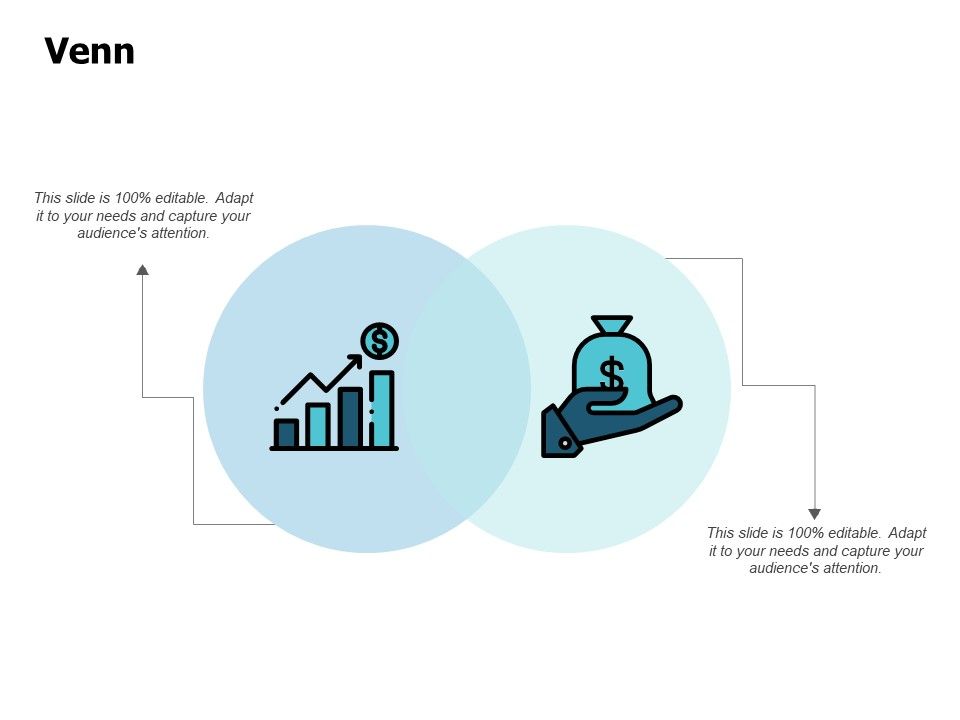 Venn

This slide is 100% editable. Adapt it to your needs and capture your audience's attention.

$

$

This slide is 100% editable. Adapt it to your needs and capture your audience's attention.